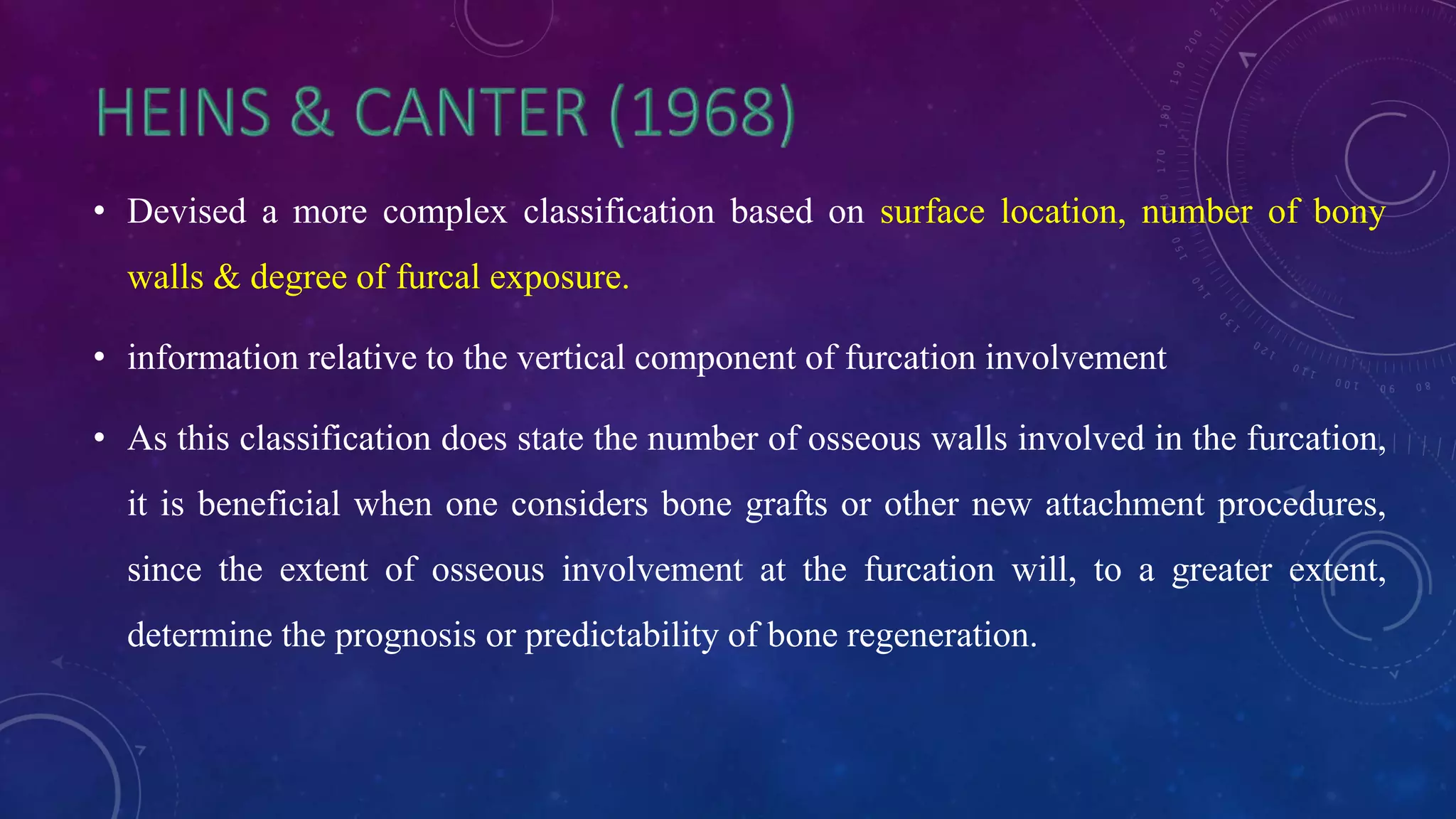 HEINS & CANTER (1968)

• Devised a more complex classification based on surface location, number of bony walls & degree of furcal exposure.

• information relative to the vertical component of furcation involvement

• As this classification does state the number of osseous walls involved in the furcation, it is beneficial when one considers bone grafts or other new attachment procedures, since the extent of osseous involvement at the furcation will, to a greater extent, determine the prognosis or predictability of bone regeneration.